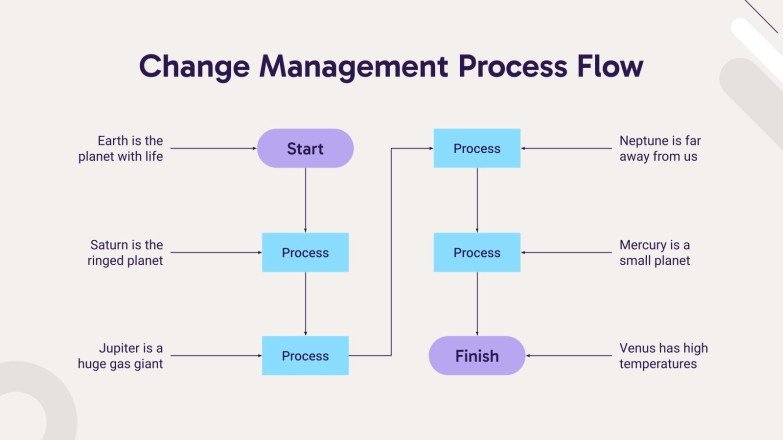 Change Management Process Flow

Earth is the planet with life

Start

Saturn is the ringed planet

Process

Jupiter is a huge gas giant

Process

Process

Neptune is far away from us

Process

Mercury is a small planet

Finish

Venus has high temperatures